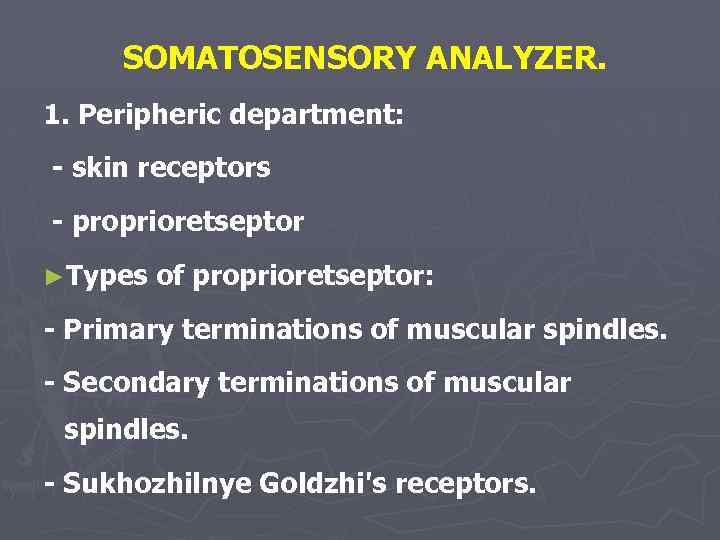 SOMATOSENSORY ANALYZER.

1. Peripheric department:

- skin receptors

- proprioretseptor

►Types of proprioretseptor:

- Primary terminations of muscular spindles.

- Secondary terminations of muscular spindles.

- Sukhozhilnye Goldzhi's receptors.